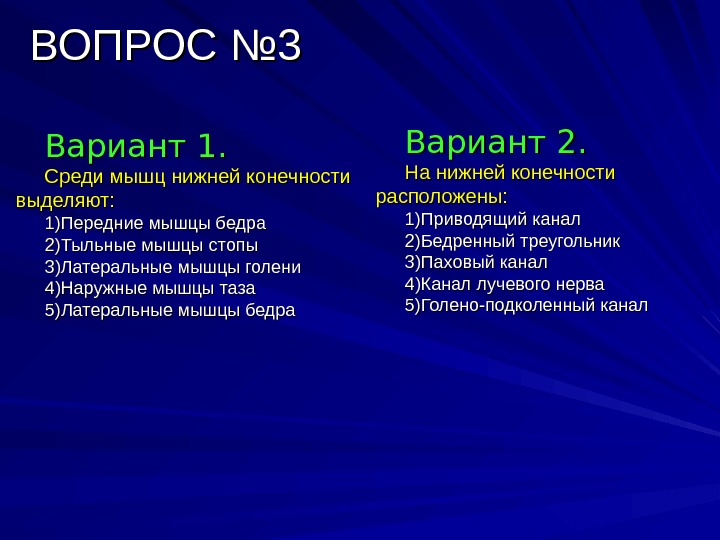 ВОПРОС №3

Вариант 1.

Среди мышц нижней конечности выделяют:

1)Передние мышцы бедра
2)Тыльные мышцы стопы
3)Латеральные мышцы голени
4)Наружные мышцы таза
5)Латеральные мышцы бедра

Вариант 2.

На нижней конечности расположены:

1)Приводящий канал
2)Бедренный треугольник
3)Паховый канал
4)Канал лучевого нерва
5)Голено-подколенный канал